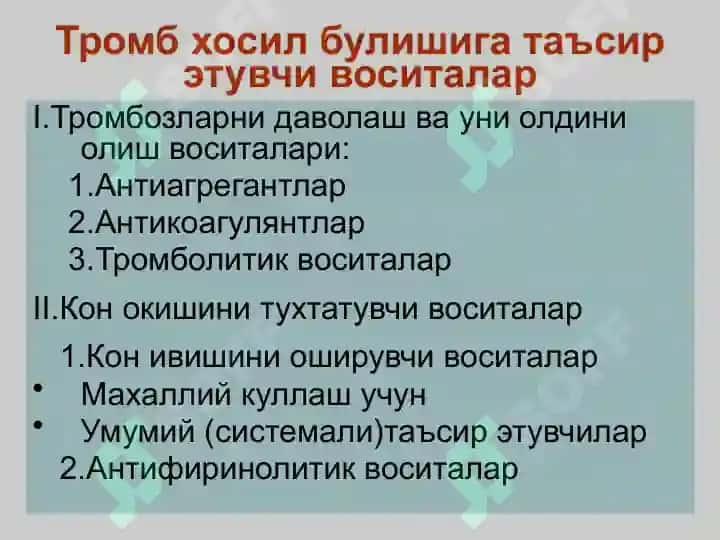 Тромб хосил булишига таъсир этувчи воситалар

I.Тромбозларни даволаш ва уни олдини олиш воситалари:

1.Антиагрегантлар

2.Антикоагулянтлар

3.Тромболитик воситалар

II.Кон окишини тухтатувчи воситалар

1.Кон ивишини оширувчи воситалар

• Махаллий куллаш учун

• Умумий (системали)таъсир этувчилар

2.Антифиринолитик воситалар